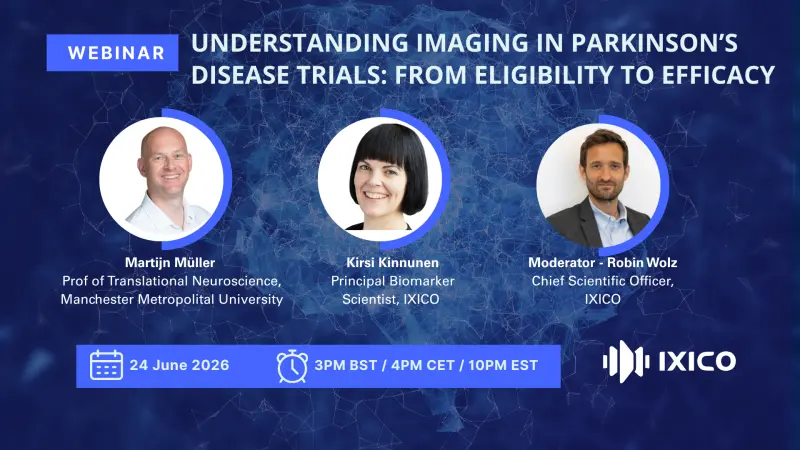 WEBINAR

UNDERSTANDING IMAGING IN PARKINSON'S DISEASE TRIALS: FROM ELIGIBILITY TO EFFICACY

Martijn Müller
Prof of Translational Neuroscience, Manchester Metropolital University

Kirsi Kinnunen
Principal Biomarker Scientist, IXICO

Moderator - Robin Wolz
Chief Scientific Officer, IXICO

24 June 2026

3PM BST / 4PM CET / 10PM EST

IXICO